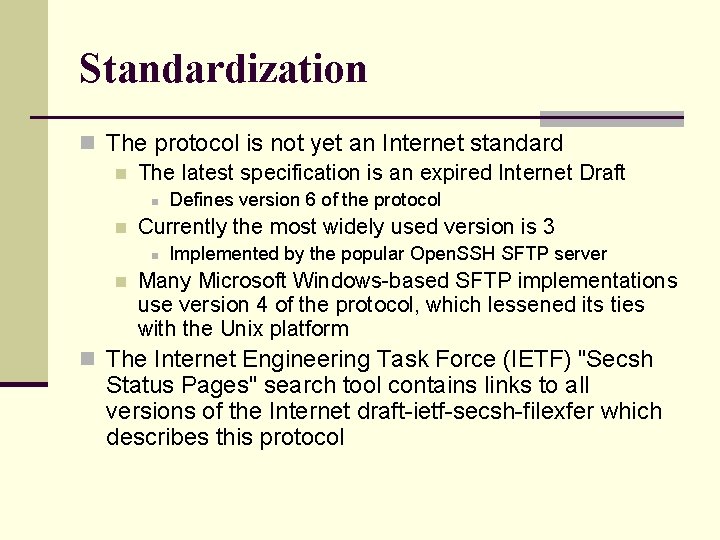 Standardization

The protocol is not yet an Internet standard

The latest specification is an expired Internet Draft

Defines version 6 of the protocol

Currently the most widely used version is 3

Implemented by the popular OpenSSH SFTP server

Many Microsoft Windows-based SFTP implementations use version 4 of the protocol, which lessened its ties with the Unix platform

The Internet Engineering Task Force (IETF) "Secsh Status Pages" search tool contains links to all versions of the Internet draft-ietf-secsh-filexfer which describes this protocol